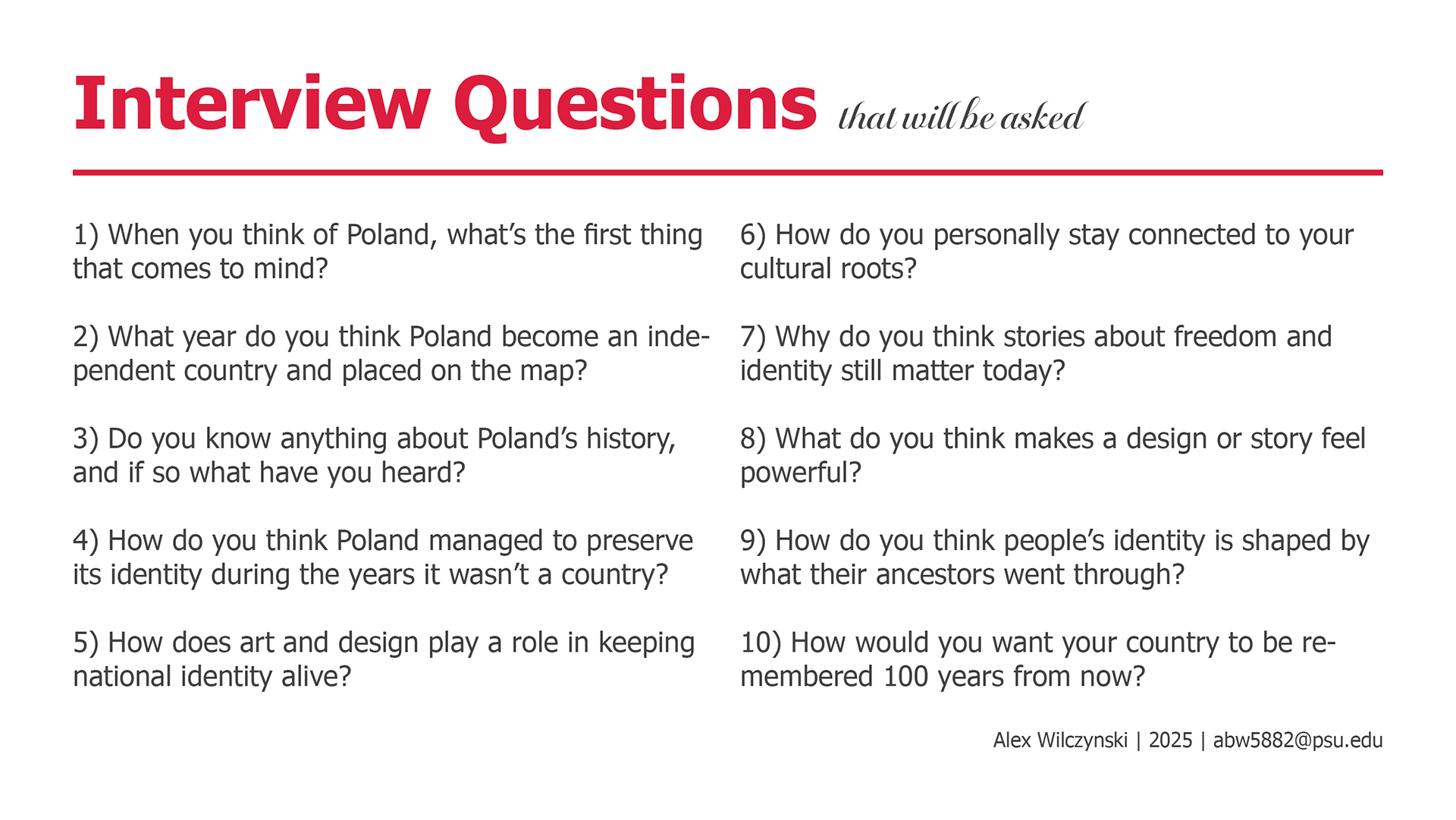 Interview Questions that will be asked

1) When you think of Poland, what's the first thing that comes to mind?

2) What year do you think Poland become an independent country and placed on the map?

3) Do you know anything about Poland's history, and if so what have you heard?

4) How do you think Poland managed to preserve its identity during the years it wasn't a country?

5) How does art and design play a role in keeping national identity alive?

6) How do you personally stay connected to your cultural roots?

7) Why do you think stories about freedom and identity still matter today?

8) What do you think makes a design or story feel powerful?

9) How do you think people's identity is shaped by what their ancestors went through?

10) How would you want your country to be remembered 100 years from now?

Alex Wilczynski | 2025 | abw5882@psu.edu